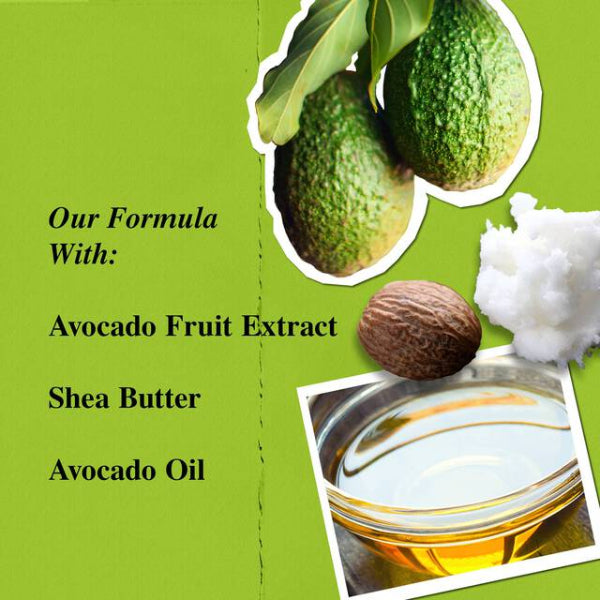 Our Formula With:

Avocado Fruit Extract

Shea Butter

Avocado Oil